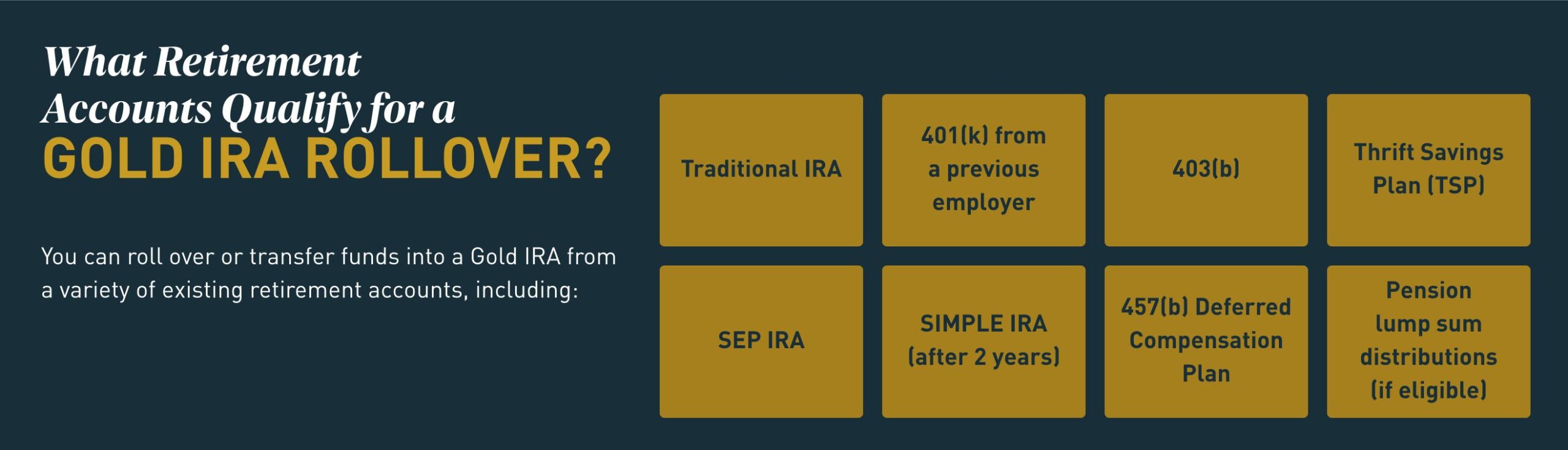 What Retirement Accounts Qualify for a GOLD IRA ROLLOVER?

You can roll over or transfer funds into a Gold IRA from a variety of existing retirement accounts, including:

Traditional IRA

401(k) from a previous employer

403(b)

Thrift Savings Plan (TSP)

SEP IRA

SIMPLE IRA (after 2 years)

457(b) Deferred Compensation Plan

Pension lump sum distributions (if eligible)